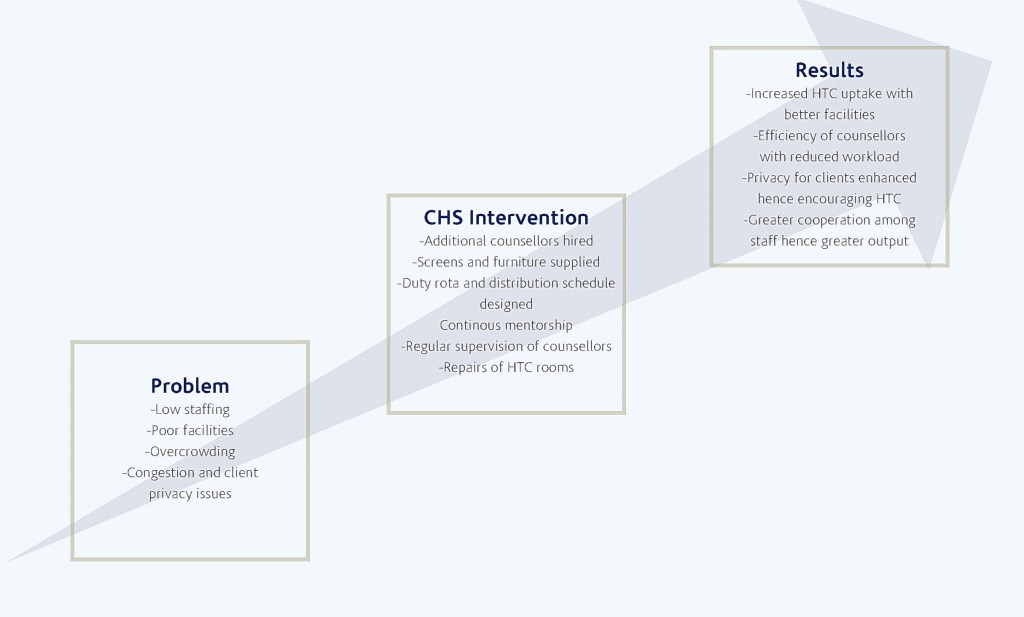 Problem
-Low staffing
-Poor facilities
-Overcrowding
-Congestion and client privacy issues

CHS Intervention
-Additional counsellors hired
-Screens and furniture supplied
-Duty rota and distribution schedule designed
Continous mentorship
-Regular supervision of counsellors
-Repairs of HTC rooms

Results
-Increased HTC uptake with better facilities
-Efficiency of counsellors with reduced workload
-Privacy for clients enhanced hence encouraging HTC
-Greater cooperation among staff hence greater output